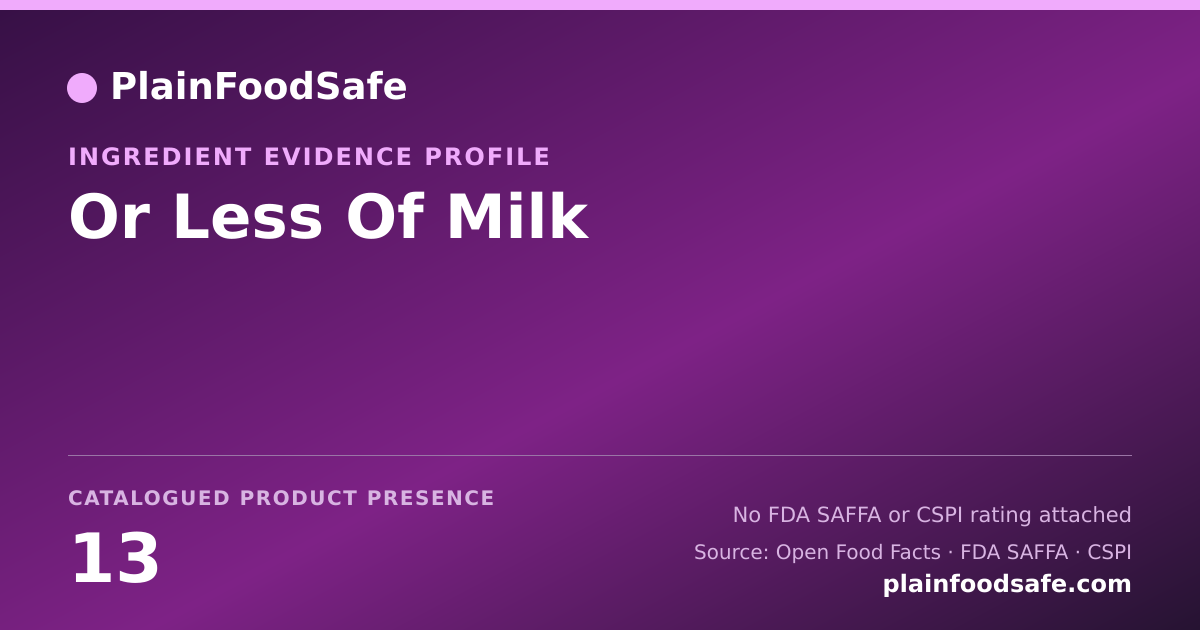 PlainFoodSafe

INGREDIENT EVIDENCE PROFILE

Or Less Of Milk

CATALOGUED PRODUCT PRESENCE

13

No FDA SAFFA or CSPI rating attached

Source: Open Food Facts · FDA SAFFA · CSPI

plainfoodsafe.com